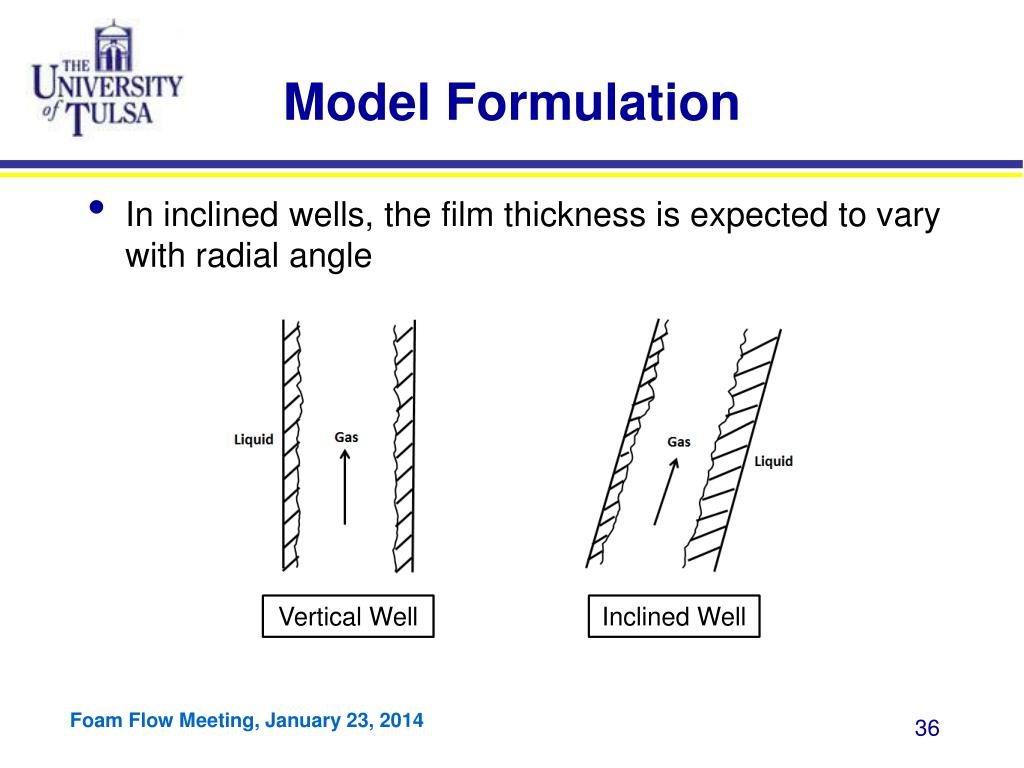 THE UNIVERSITY of TULSA

Model Formulation

• In inclined wells, the film thickness is expected to vary with radial angle

Liquid

Gas

Gas

Liquid

Vertical Well

Inclined Well

Foam Flow Meeting, January 23, 2014

36